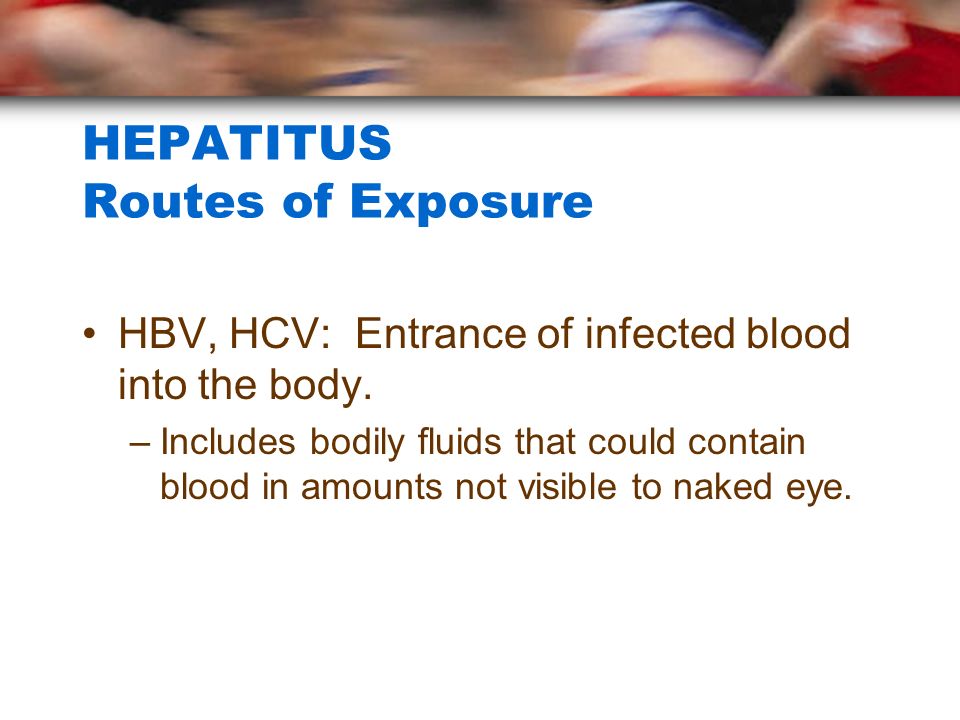 HEPATITUS
Routes of Exposure

• HBV, HCV: Entrance of infected blood into the body.

– Includes bodily fluids that could contain blood in amounts not visible to naked eye.